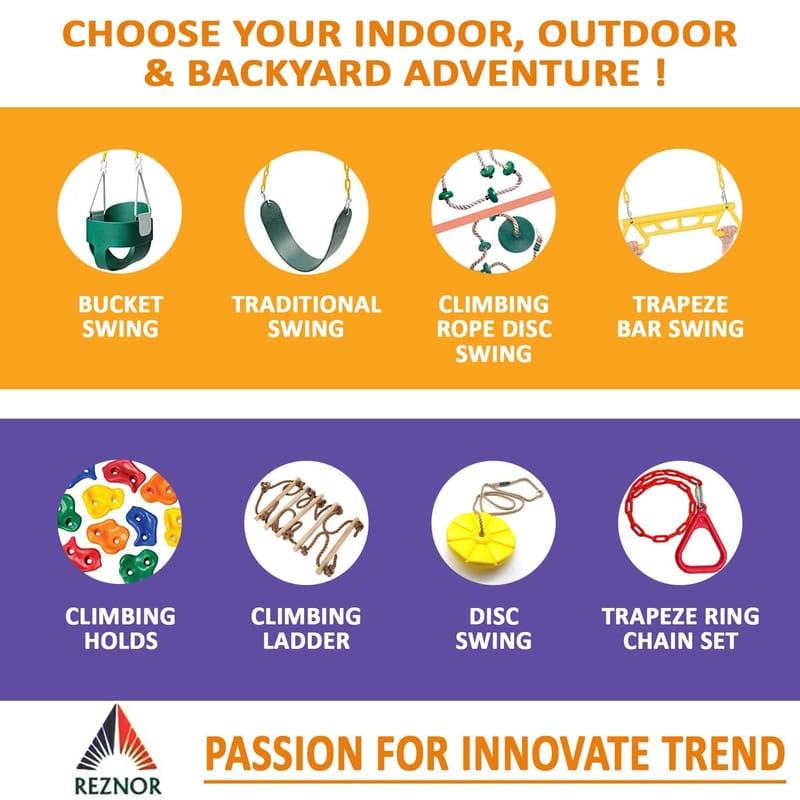 CHOOSE YOUR INDOOR, OUTDOOR & BACKYARD ADVENTURE !

BUCKET SWING

TRADITIONAL SWING

CLIMBING ROPE DISC SWING

TRAPEZE BAR SWING

CLIMBING HOLDS

CLIMBING LADDER

DISC SWING

TRAPEZE RING CHAIN SET

REZNOR

PASSION FOR INNOVATE TREND